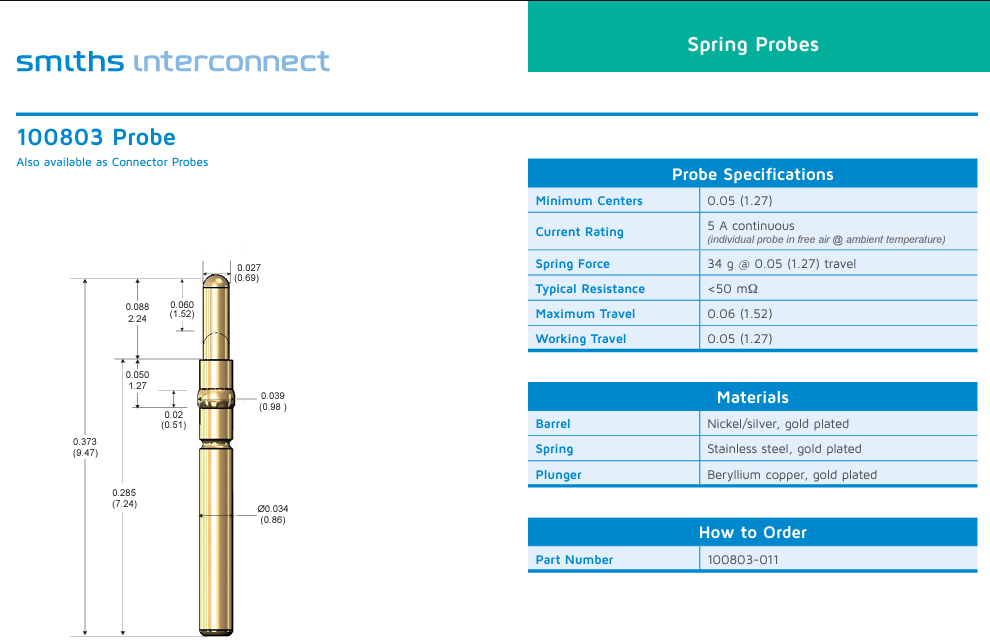 smiths interconnect

Spring Probes

100803 Probe

Also available as Connector Probes

0.027
(0.69)

0.088
2.24

0.060
(1.52)

0.050
1.27

0.039
(0.98 )

0.02
(0.51)

0.373
(9.47)

0.285
(7.24)

Ø0.034
(0.86)

| Probe Specifications | |
|---|---|
| Minimum Centers | 0.05 (1.27) |
| Current Rating | 5 A continuous (individual probe in free air @ ambient temperature) |
| Spring Force | 34 g @ 0.05 (1.27) travel |
| Typical Resistance | <50 mΩ |
| Maximum Travel | 0.06 (1.52) |
| Working Travel | 0.05 (1.27) |

| Materials | |
|---|---|
| Barrel | Nickel/silver, gold plated |
| Spring | Stainless steel, gold plated |
| Plunger | Beryllium copper, gold plated |

| How to Order | |
|---|---|
| Part Number | 100803-011 |